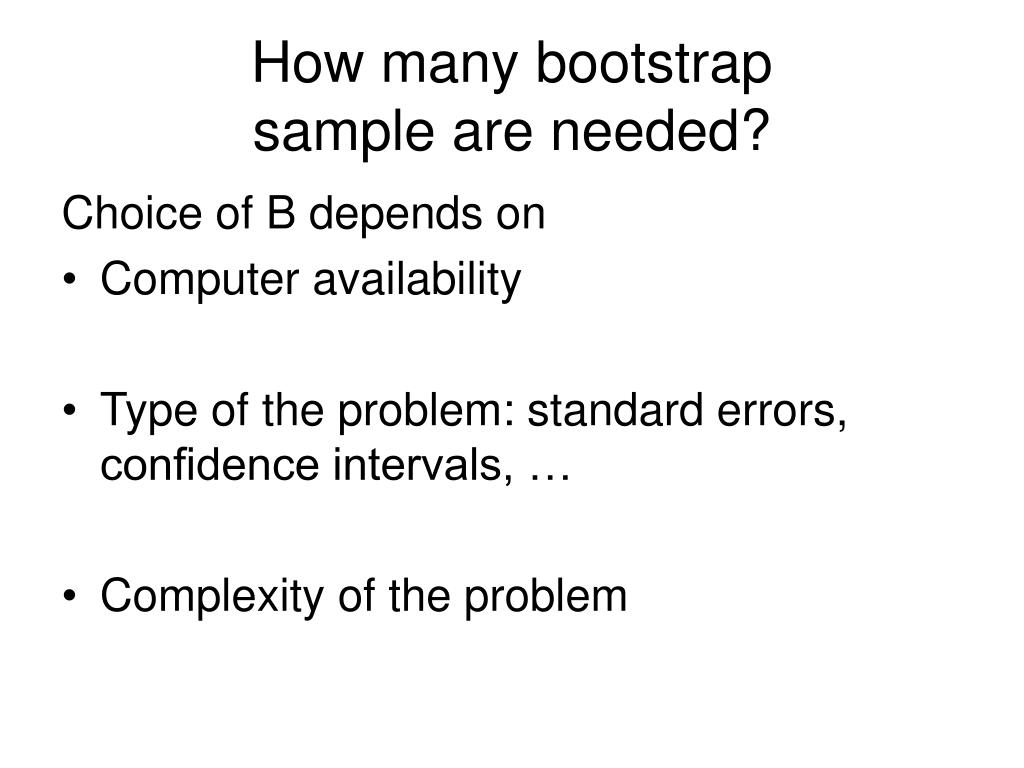 How many bootstrap sample are needed?

Choice of B depends on

• Computer availability

• Type of the problem: standard errors, confidence intervals, …

• Complexity of the problem